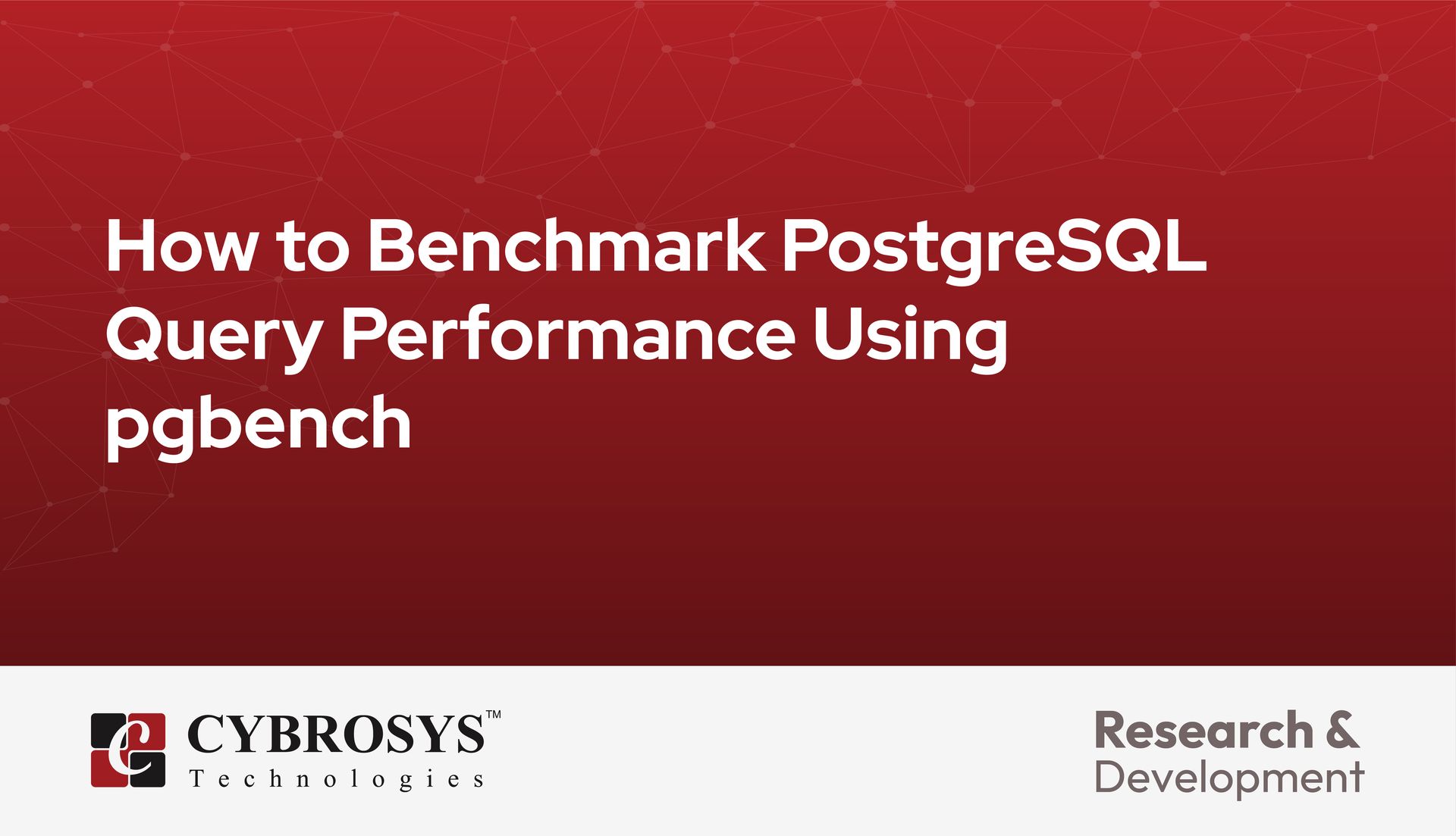 How to Benchmark PostgreSQL Query Performance Using pgbench

CYBROSYS™
Technologies

Research &
Development